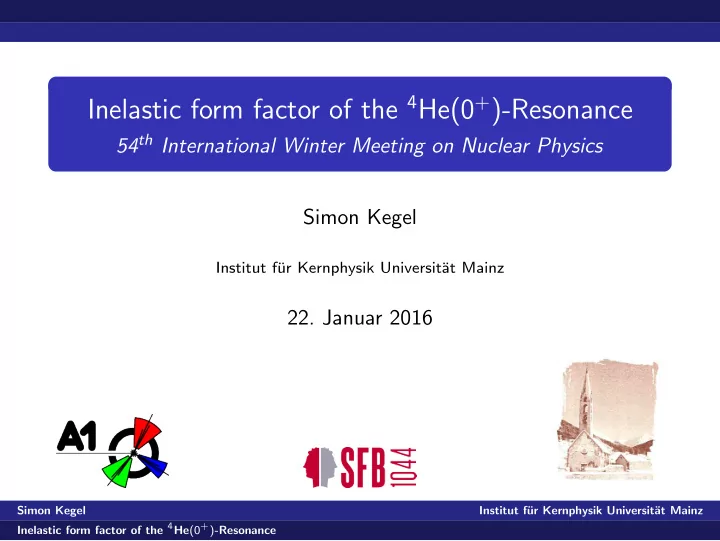 Inelastic form factor of the $^4$He($0^+$)-Resonance
$54^{th}$ International Winter Meeting on Nuclear Physics

Simon Kegel

Institut für Kernphysik Universität Mainz

22. Januar 2016

A1

SFB 1044

Simon Kegel

Institut für Kernphysik Universität Mainz

Inelastic form factor of the $^4$He($0^+$)-Resonance